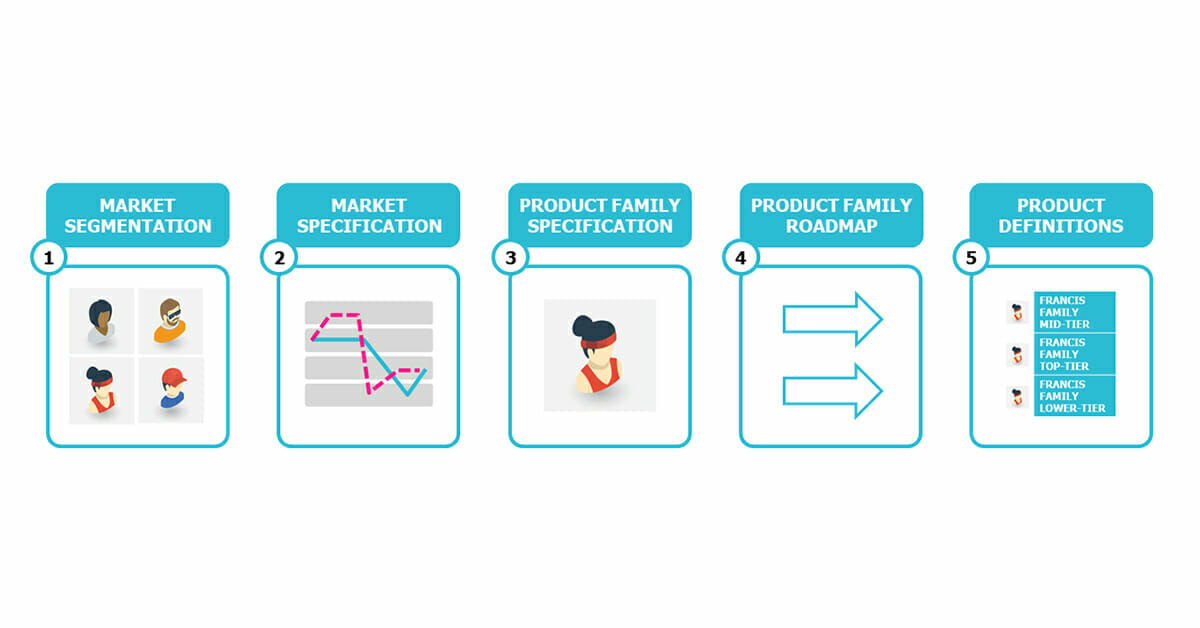 MARKET SEGMENTATION
1

MARKET SPECIFICATION
2

PRODUCT FAMILY SPECIFICATION
3

PRODUCT FAMILY ROADMAP
4

PRODUCT DEFINITIONS
5

FRANCIS FAMILY MID-TIER

FRANCIS FAMILY TOP-TIER

FRANCIS FAMILY LOWER-TIER